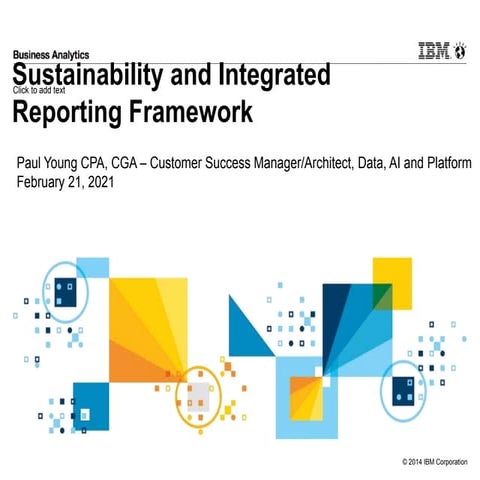 Business Analytics

IBM

Sustainability and Integrated
Click to add text
Reporting Framework

Paul Young CPA, CGA – Customer Success Manager/Architect, Data, AI and Platform
February 21, 2021

© 2014 IBM Corporation